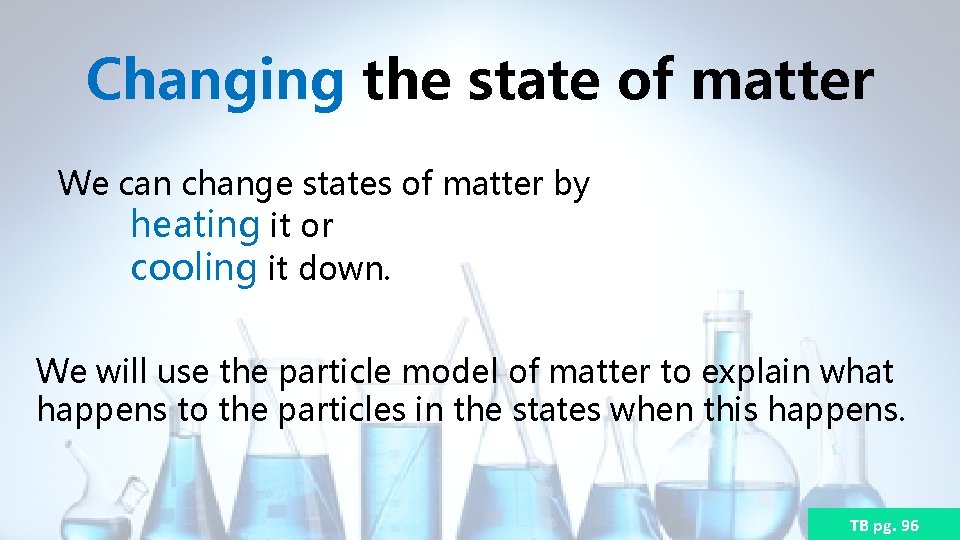 Changing the state of matter

We can change states of matter by
heating it or
cooling it down.

We will use the particle model of matter to explain what happens to the particles in the states when this happens.

TB pg. 96